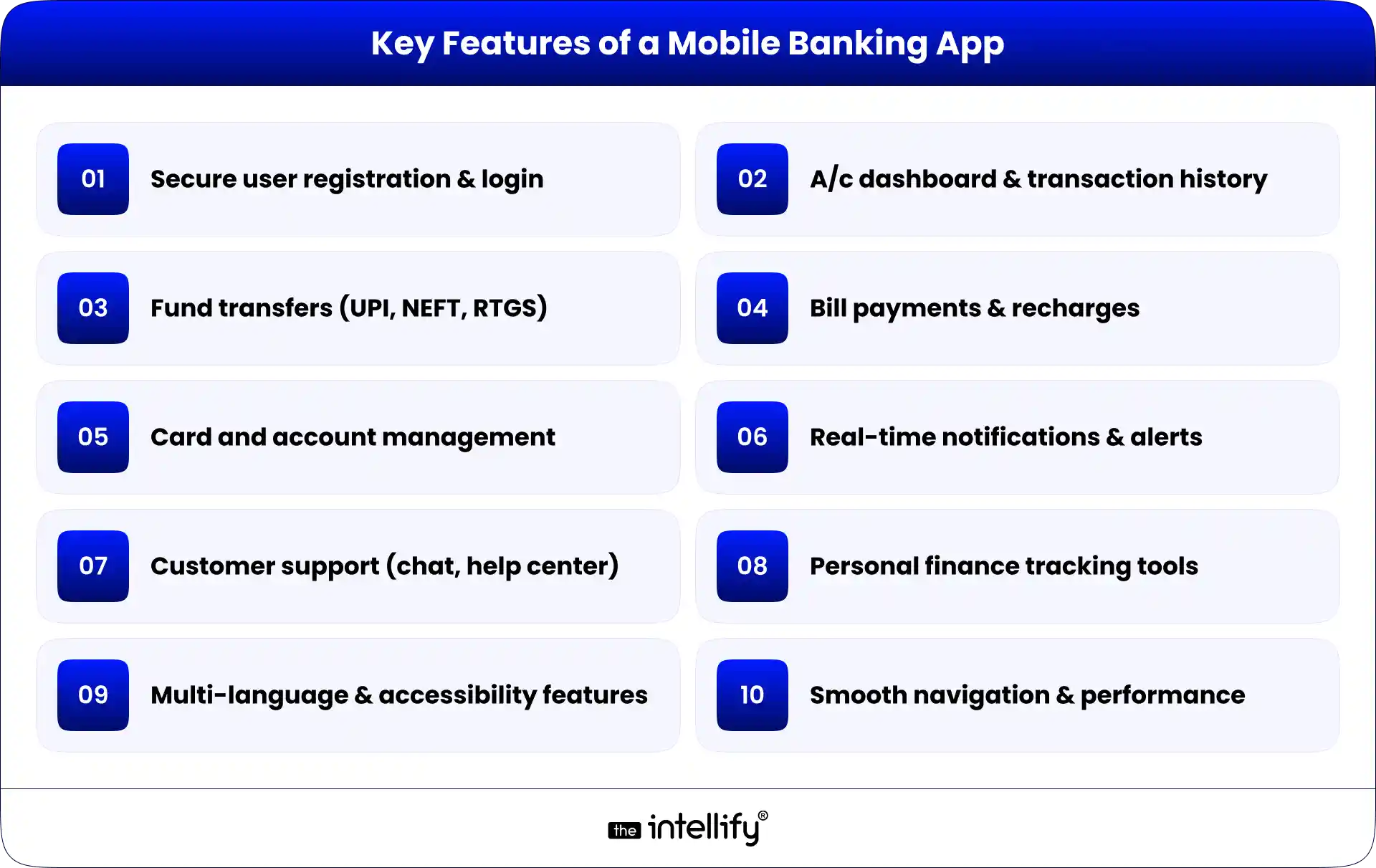 Key Features of a Mobile Banking App

01 Secure user registration & login

02 A/c dashboard & transaction history

03 Fund transfers (UPI, NEFT, RTGS)

04 Bill payments & recharges

05 Card and account management

06 Real-time notifications & alerts

07 Customer support (chat, help center)

08 Personal finance tracking tools

09 Multi-language & accessibility features

10 Smooth navigation & performance

the intellify®